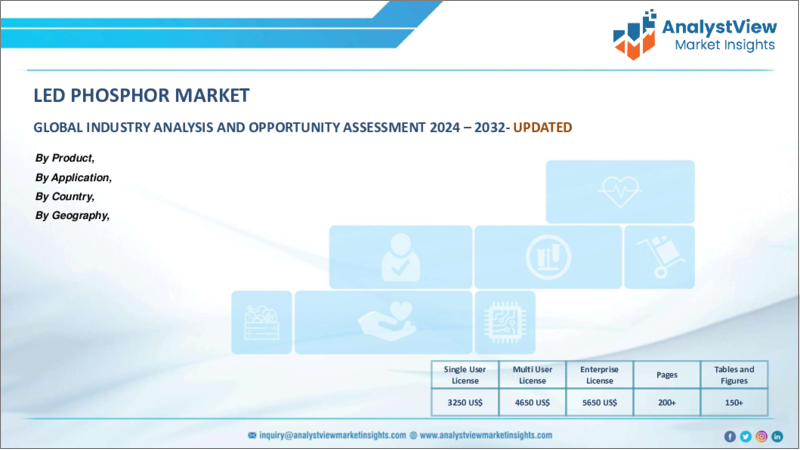 AnalystView
Market Insights

LED PHOSPHOR MARKET

GLOBAL INDUSTRY ANALYSIS AND OPPORTUNITY ASSESSMENT 2024 – 2032- UPDATED

By Product,
By Application,
By Country,
By Geography,

| Single User License | Multi User License | Enterprise License | Pages | Tables and Figures |
|---|---|---|---|---|
| 3250 US$ | 4650 US$ | 5650 US$ | 200+ | 150+ |

inquiry@analystviewmarketinsights.com www.analystviewmarketinsights.com